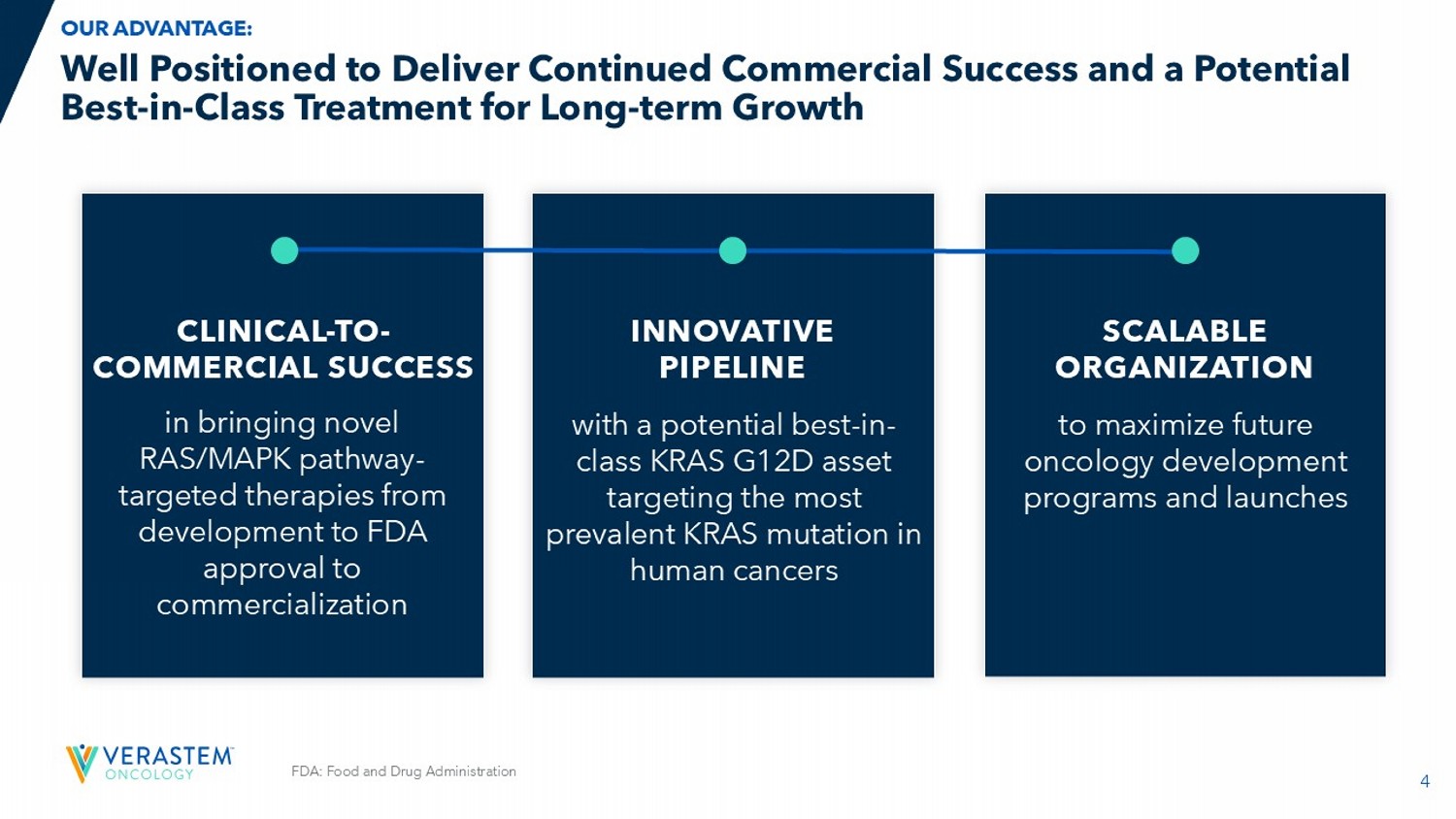 OUR ADVANTAGE:

Well Positioned to Deliver Continued Commercial Success and a Potential Best-in-Class Treatment for Long-term Growth

CLINICAL-TO-COMMERCIAL SUCCESS

in bringing novel RAS/MAPK pathway-targeted therapies from development to FDA approval to commercialization

INNOVATIVE PIPELINE

with a potential best-in-class KRAS G12D asset targeting the most prevalent KRAS mutation in human cancers

SCALABLE ORGANIZATION

to maximize future oncology development programs and launches

VERASTEM ONCOLOGY

FDA: Food and Drug Administration

4